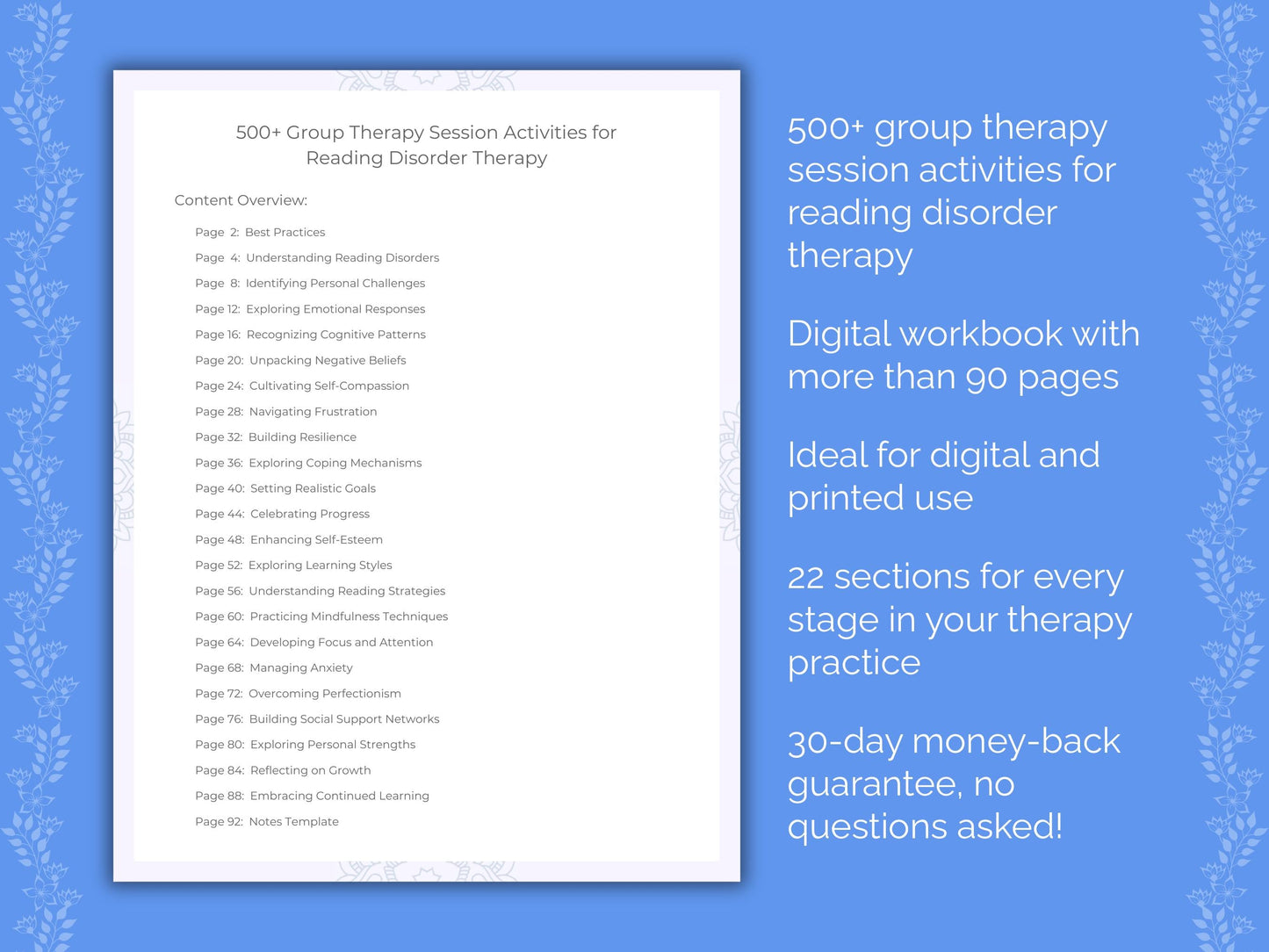 500+ Group Therapy Session Activities for Reading Disorder Therapy

Content Overview:

Page 2: Best Practices
Page 4: Understanding Reading Disorders
Page 8: Identifying Personal Challenges
Page 12: Exploring Emotional Responses
Page 16: Recognizing Cognitive Patterns
Page 20: Unpacking Negative Beliefs
Page 24: Cultivating Self-Compassion
Page 28: Navigating Frustration
Page 32: Building Resilience
Page 36: Exploring Coping Mechanisms
Page 40: Setting Realistic Goals
Page 44: Celebrating Progress
Page 48: Enhancing Self-Esteem
Page 52: Exploring Learning Styles
Page 56: Understanding Reading Strategies
Page 60: Practicing Mindfulness Techniques
Page 64: Developing Focus and Attention
Page 68: Managing Anxiety
Page 72: Overcoming Perfectionism
Page 76: Building Social Support Networks
Page 80: Exploring Personal Strengths
Page 84: Reflecting on Growth
Page 88: Embracing Continued Learning
Page 92: Notes Template

500+ group therapy session activities for reading disorder therapy

Digital workbook with more than 90 pages

Ideal for digital and printed use

22 sections for every stage in your therapy practice

30-day money-back guarantee, no questions asked!